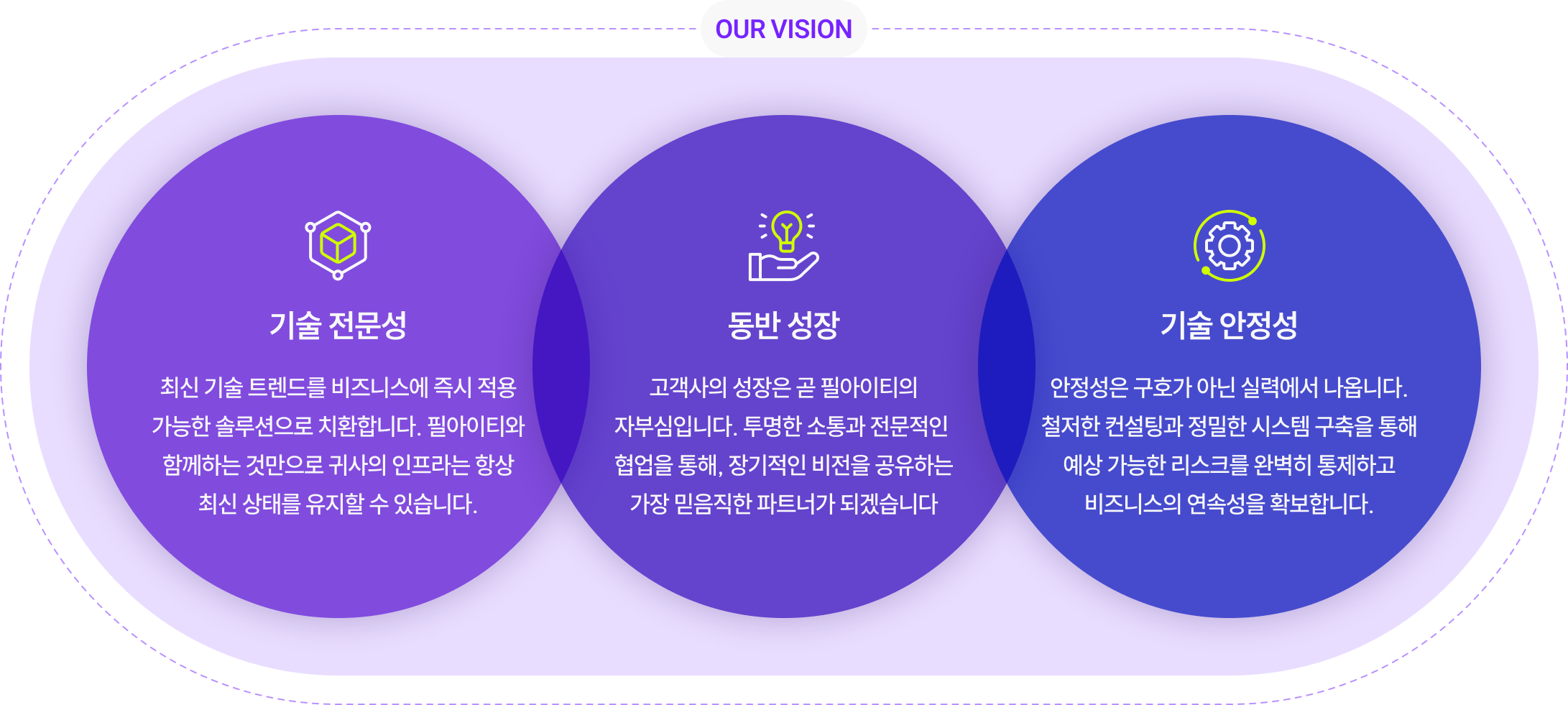 OUR VISION

기술 전문성

최신 기술 트렌드를 비즈니스에 즉시 적용 가능한 솔루션으로 치환합니다. 필아이티와 함께하는 것만으로 귀사의 인프라는 항상 최신 상태를 유지할 수 있습니다.

동반 성장

고객사의 성장은 곧 필아이티의 자부심입니다. 투명한 소통과 전문적인 협업을 통해, 장기적인 비전을 공유하는 가장 믿음직한 파트너가 되겠습니다

기술 안정성

안정성은 구호가 아닌 실력에서 나옵니다. 철저한 컨설팅과 정밀한 시스템 구축을 통해 예상 가능한 리스크를 완벽히 통제하고 비즈니스의 연속성을 확보합니다.